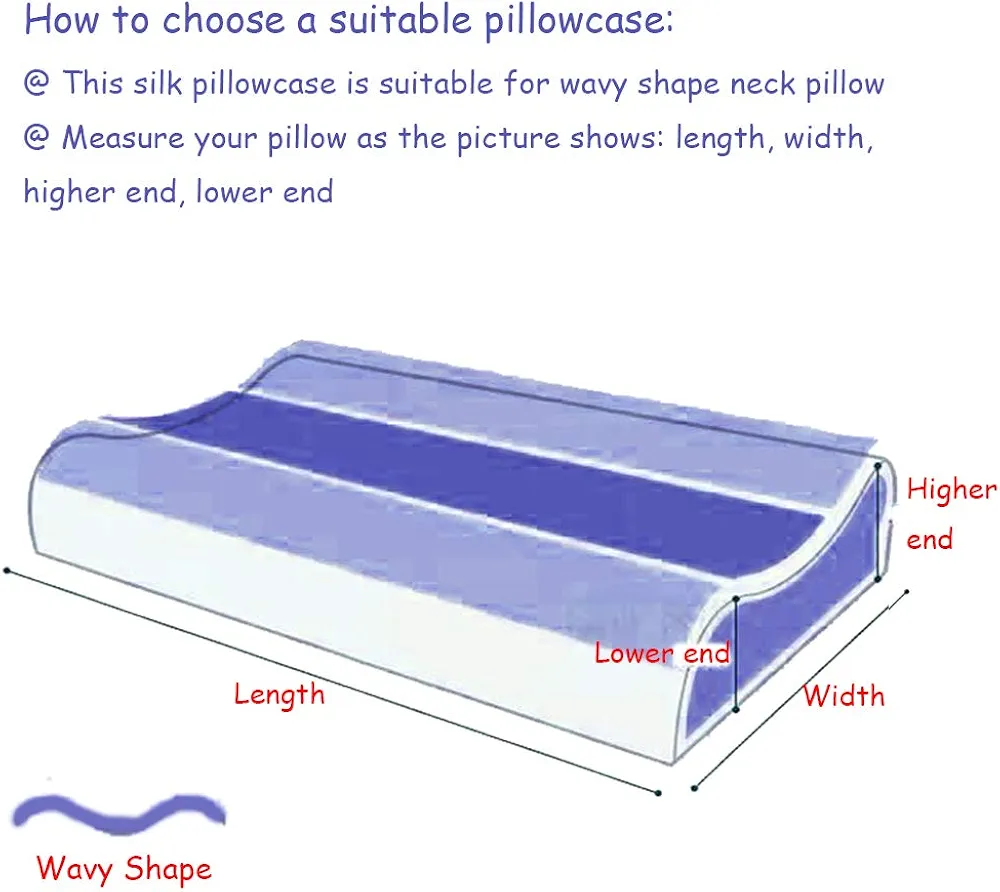 How to choose a suitable pillowcase:

@ This silk pillowcase is suitable for wavy shape neck pillow

@ Measure your pillow as the picture shows: length, width, higher end, lower end

Higher end

Lower end

Length

Width

Wavy Shape